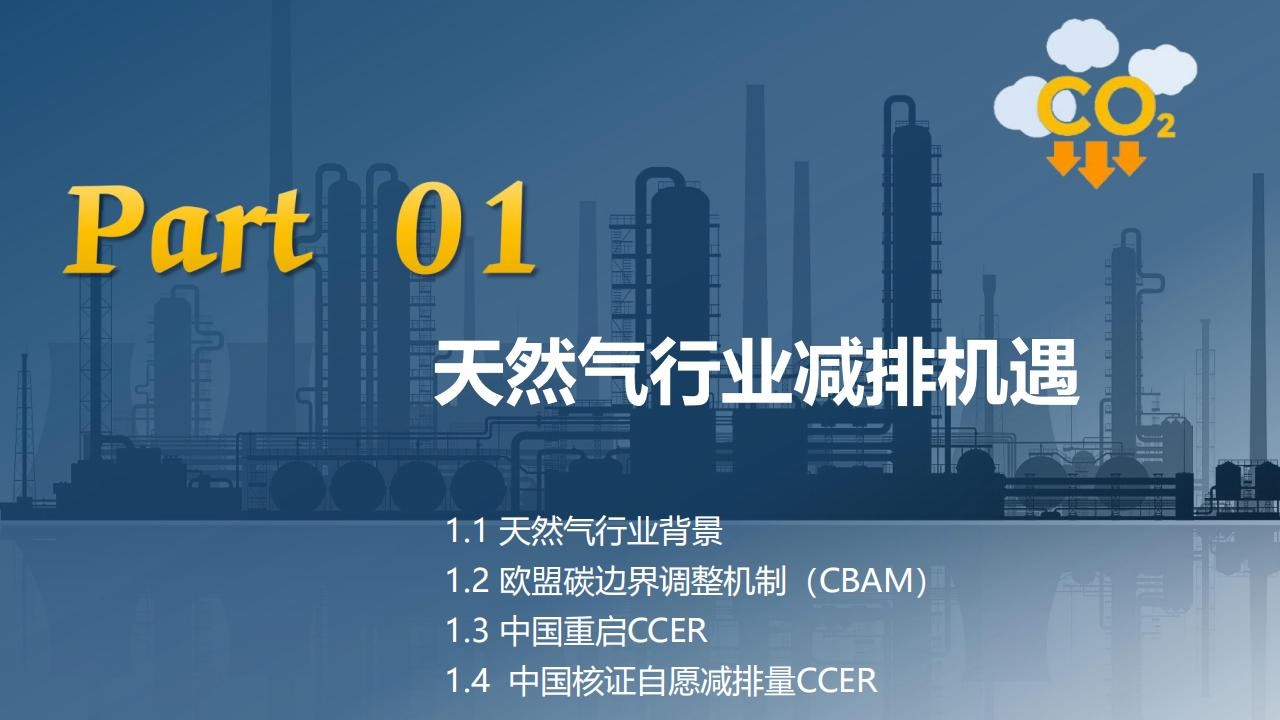 $CO_2$

Part 01

天然气行业减排机遇

1.1 天然气行业背景
1.2 欧盟碳边界调整机制（CBAM）
1.3 中国重启CCER
1.4 中国核证自愿减排量CCER